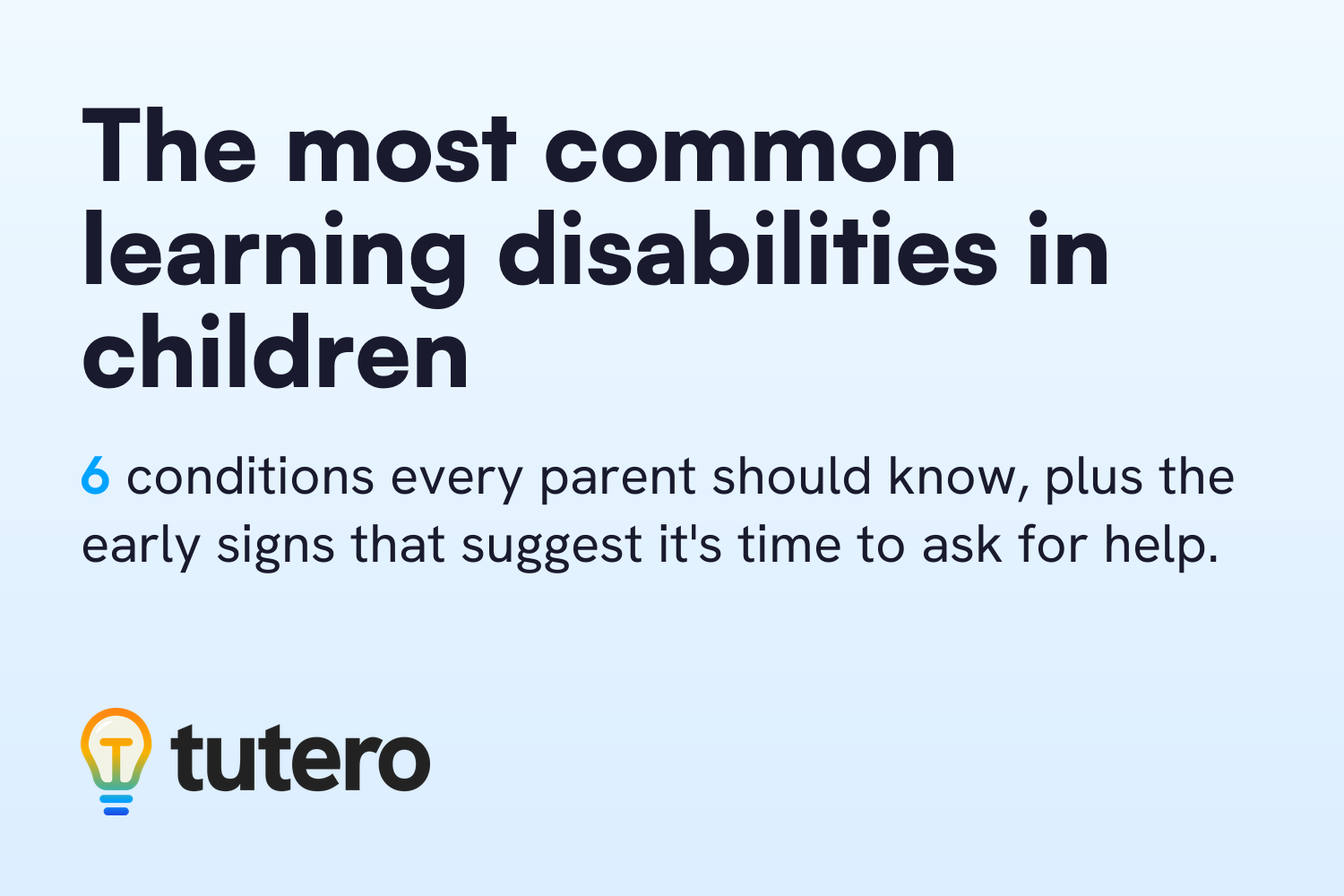 The most common learning disabilities in children

6 conditions every parent should know, plus the early signs that suggest it's time to ask for help.

tutero